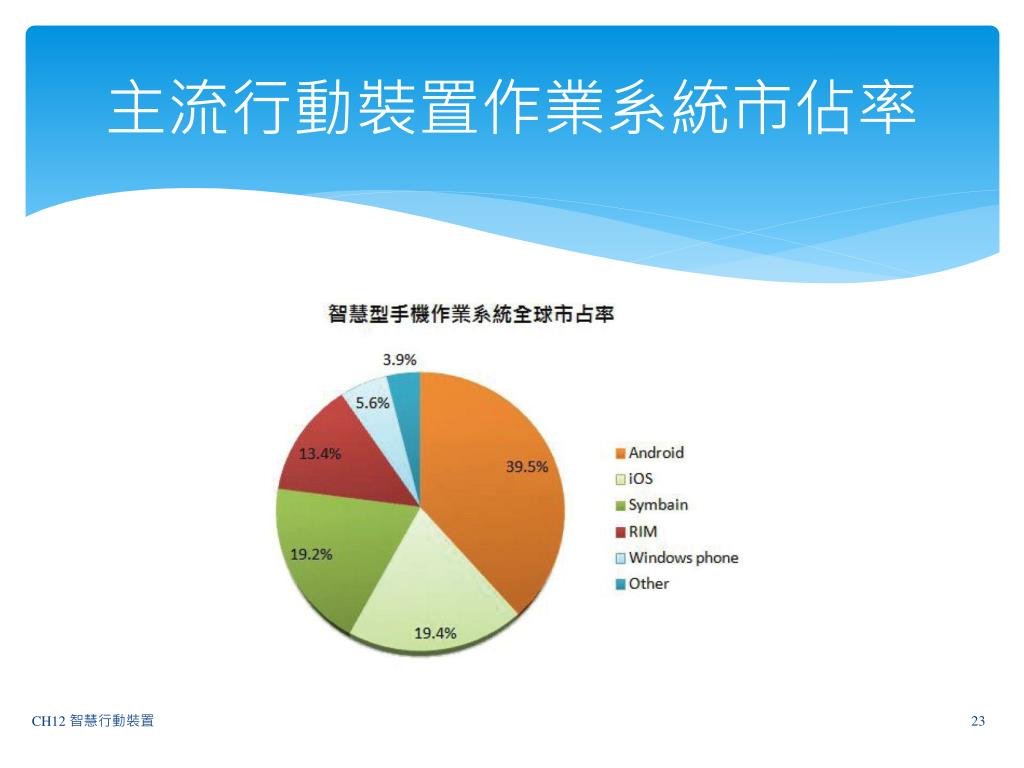 主流行動裝置作業系統市佔率

智慧型手機作業系統全球市占率

3.9%
5.6%
13.4%
39.5%
19.2%
19.4%

Android
iOS
Symbain
RIM
Windows phone
Other

CH12 智慧行動裝置

23